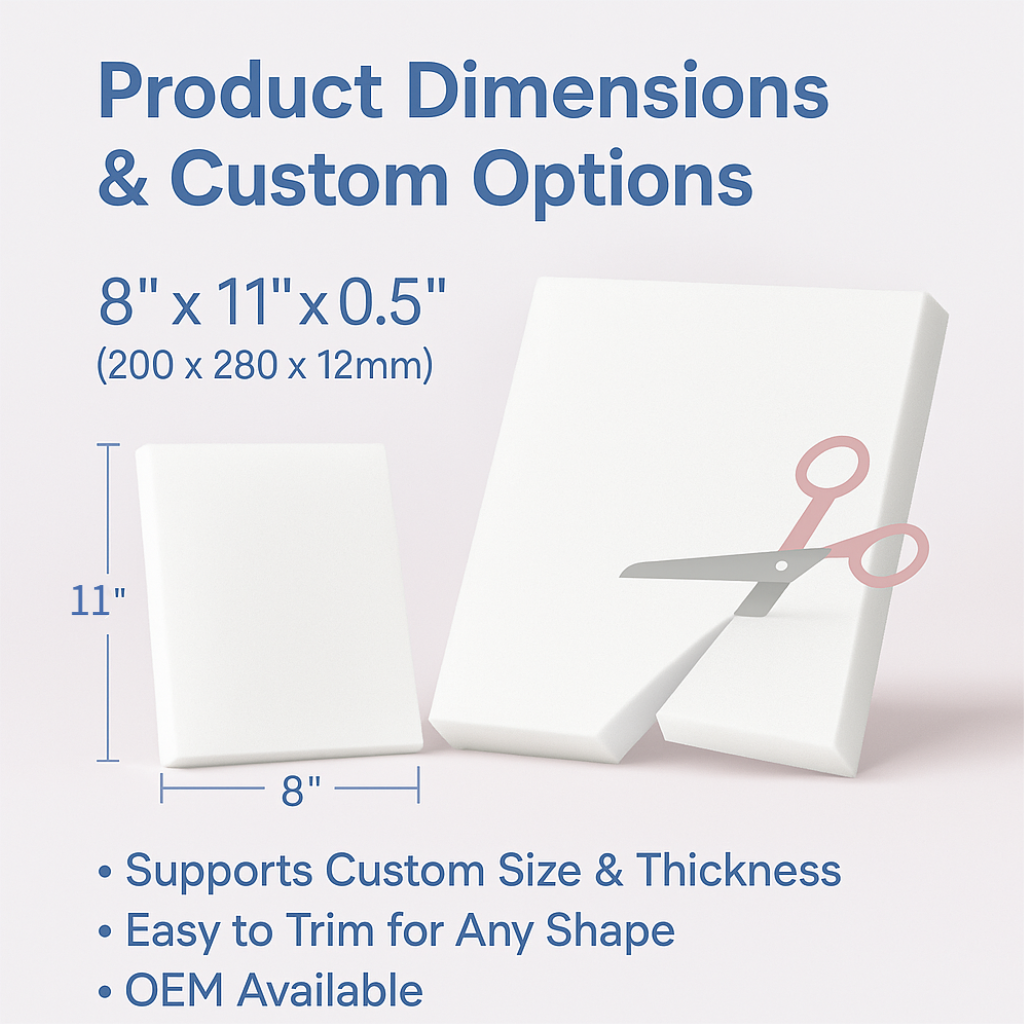 Product Dimensions & Custom Options

8" x 11" x 0.5"
(200 x 280 x 12mm)

11"

8"

• Supports Custom Size & Thickness
• Easy to Trim for Any Shape
• OEM Available